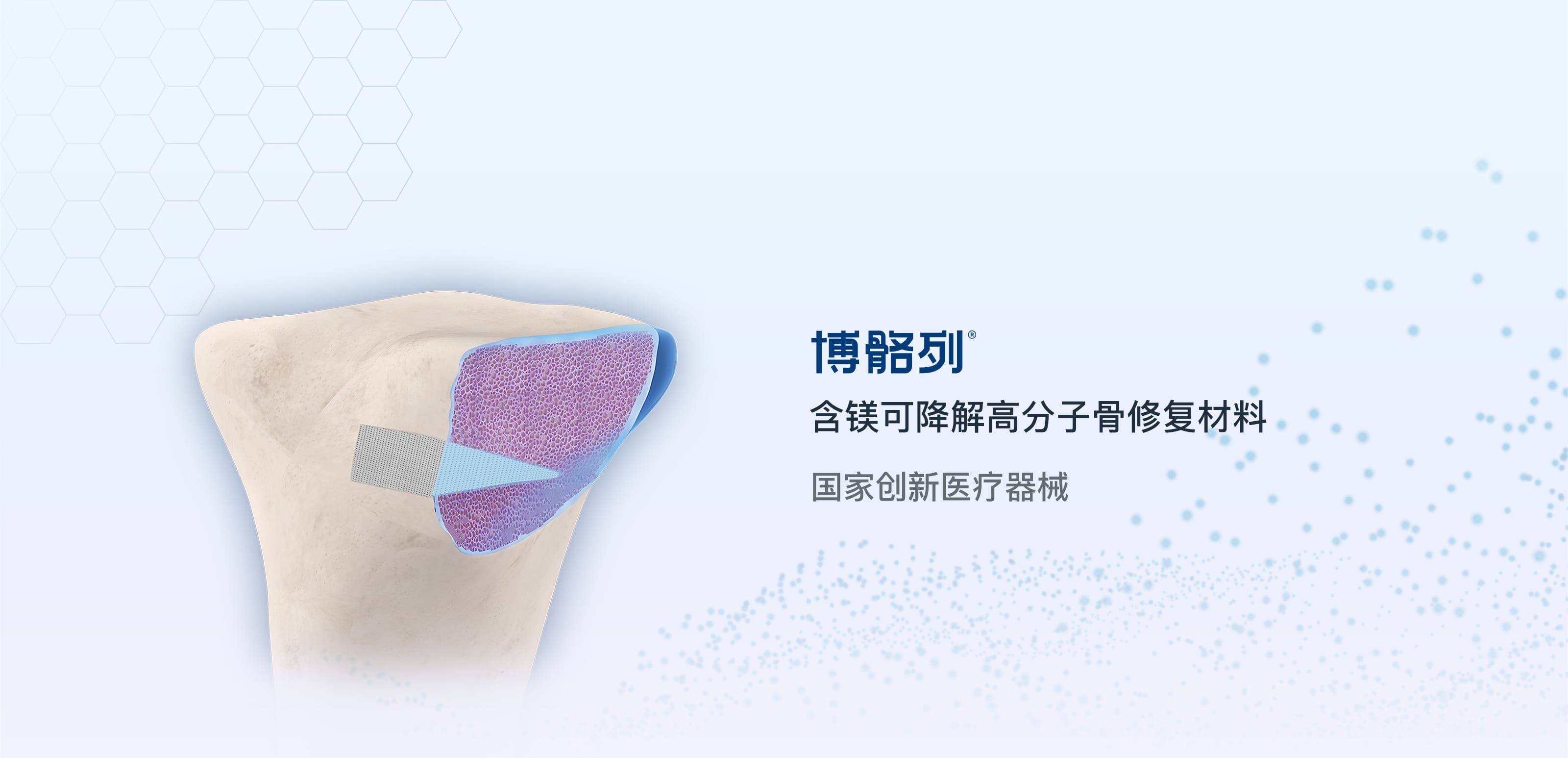 博骼列®

含镁可降解高分子骨修复材料

国家创新医疗器械